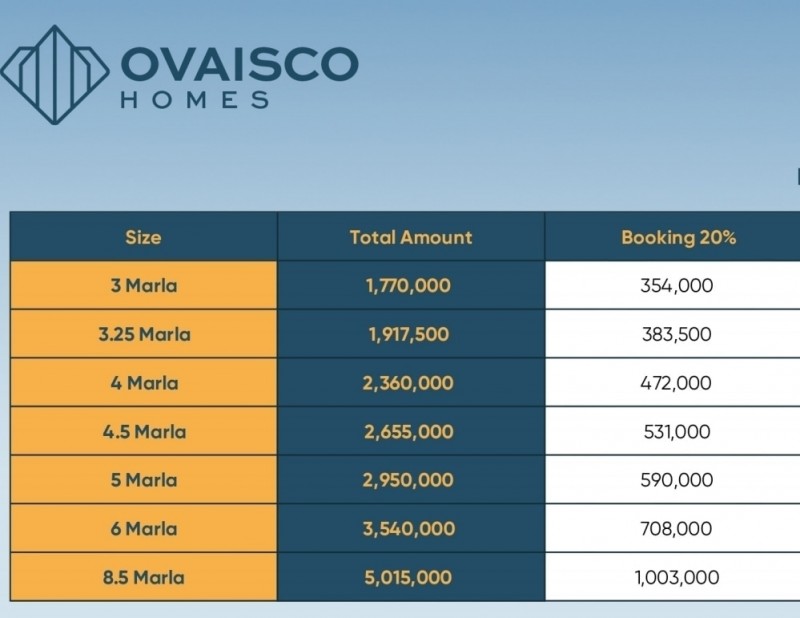 OVAISCO
HOMES

| Size | Total Amount | Booking 20% |
|---|---|---|
| 3 Marla | 1,770,000 | 354,000 |
| 3.25 Marla | 1,917,500 | 383,500 |
| 4 Marla | 2,360,000 | 472,000 |
| 4.5 Marla | 2,655,000 | 531,000 |
| 5 Marla | 2,950,000 | 590,000 |
| 6 Marla | 3,540,000 | 708,000 |
| 8.5 Marla | 5,015,000 | 1,003,000 |